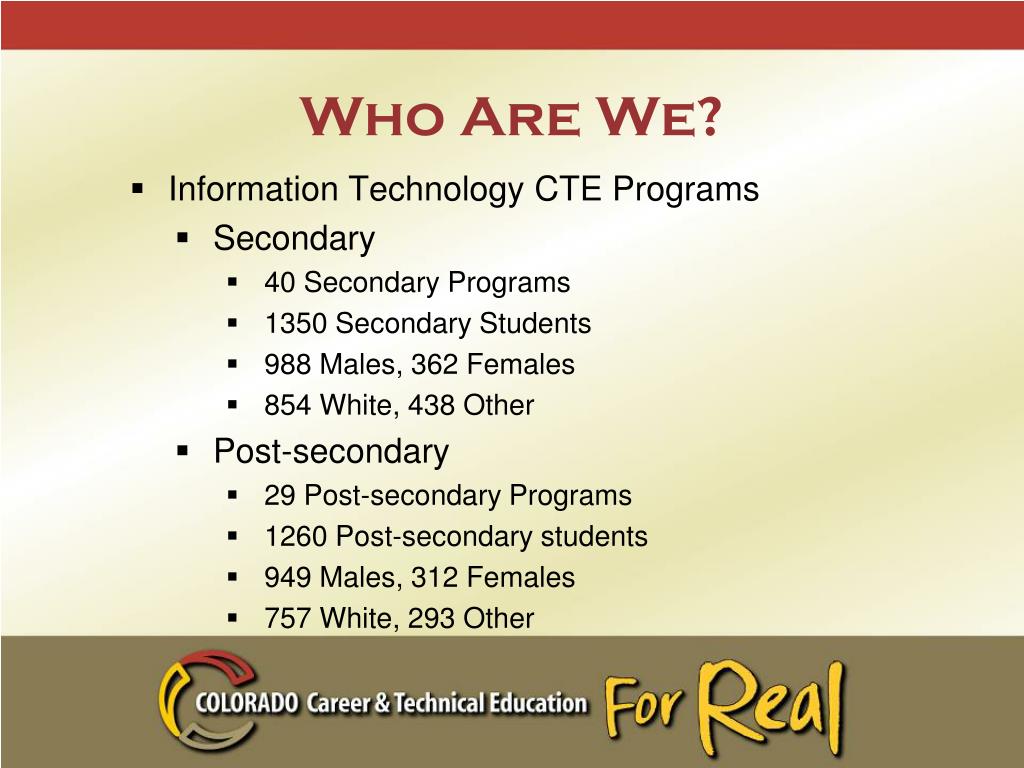 Who Are We?

• Information Technology CTE Programs
• Secondary
• 40 Secondary Programs
• 1350 Secondary Students
• 988 Males, 362 Females
• 854 White, 438 Other
• Post-secondary
• 29 Post-secondary Programs
• 1260 Post-secondary students
• 949 Males, 312 Females
• 757 White, 293 Other

COLORADO Career & Technical Education For Real